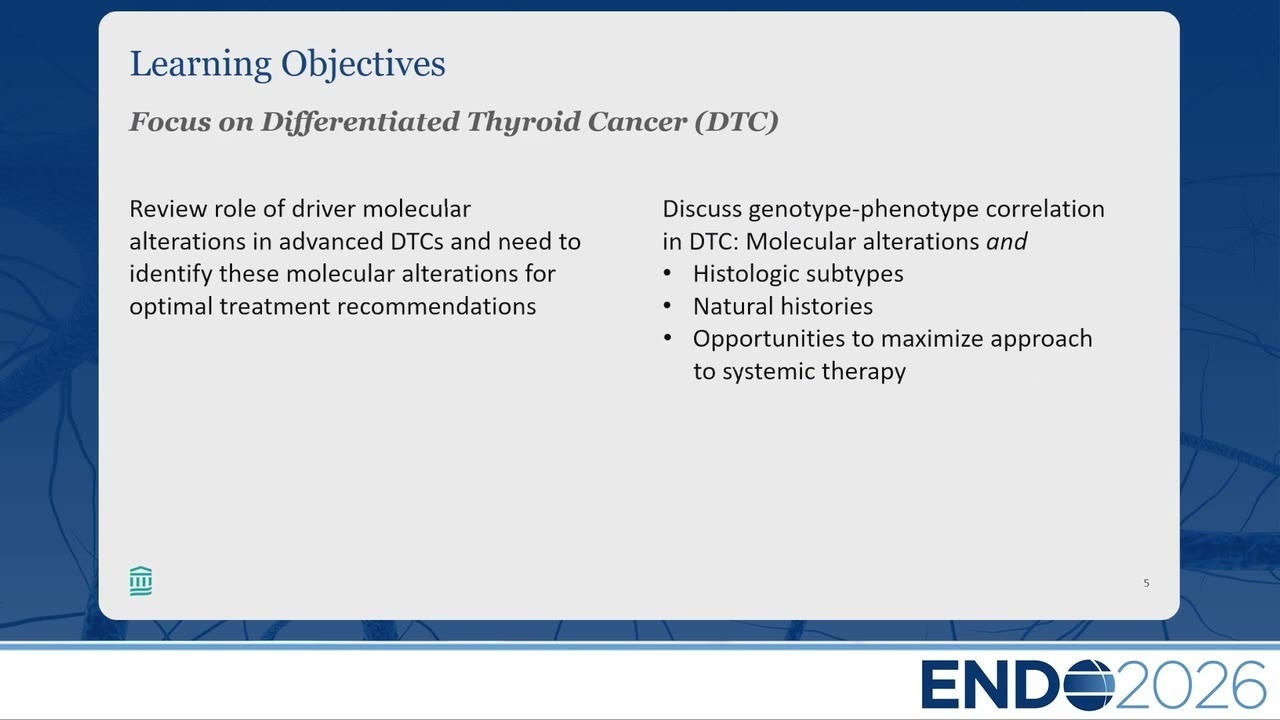 Learning Objectives

Focus on Differentiated Thyroid Cancer (DTC)

Review role of driver molecular alterations in advanced DTCs and need to identify these molecular alterations for optimal treatment recommendations

Discuss genotype-phenotype correlation in DTC: Molecular alterations and
• Histologic subtypes
• Natural histories
• Opportunities to maximize approach to systemic therapy

5

ENDO2026